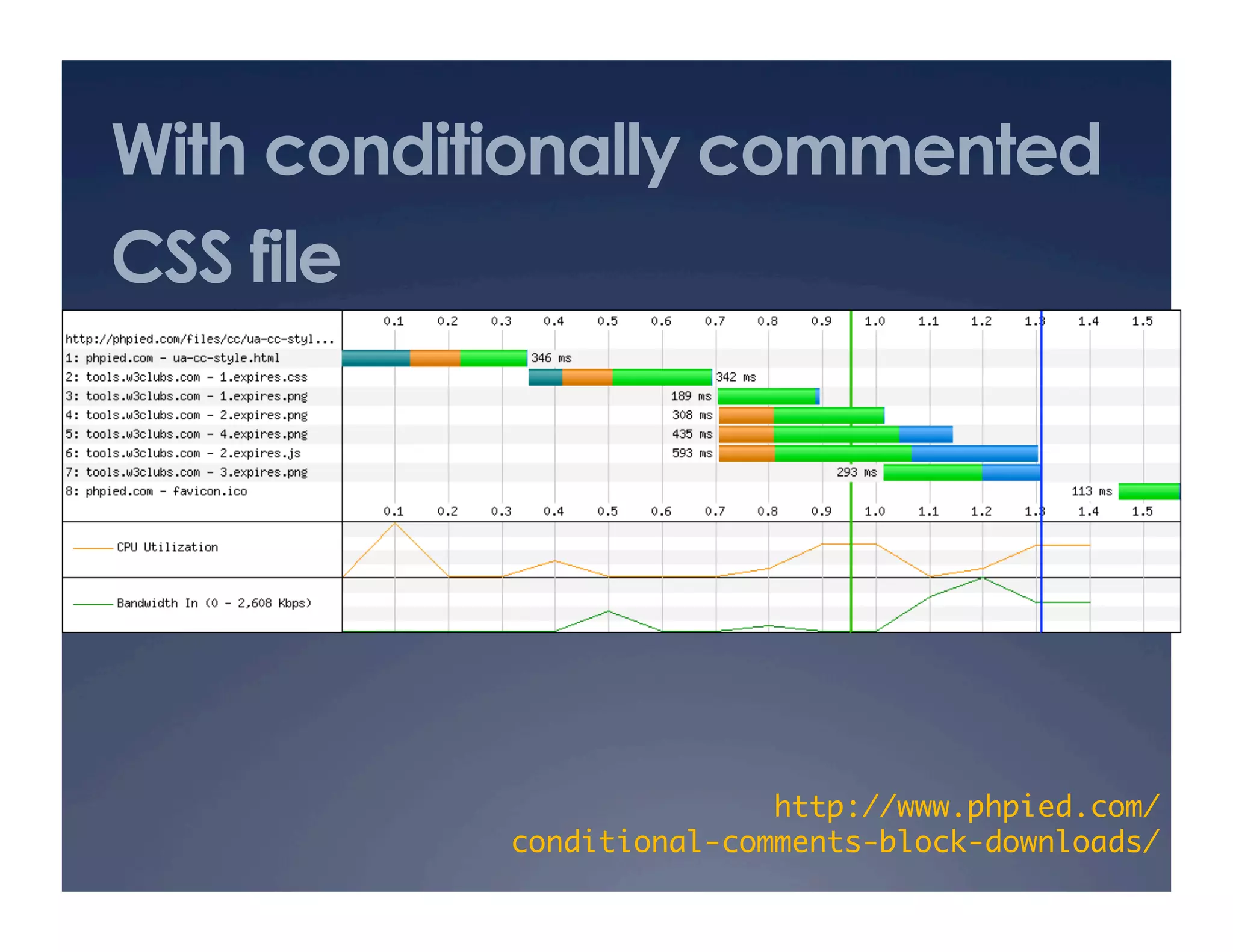 With conditionally commented CSS file

0.1 0.2 0.3 0.4 0.5 0.6 0.7 0.8 0.9 1.0 1.1 1.2 1.3 1.4 1.5

http://phpied.com/files/cc/ua-cc-styl...
1: phpied.com - ua-cc-style.html 346 ms
2: tools.w3clubs.com - 1.expires.css 342 ms
3: tools.w3clubs.com - 1.expires.png 189 ms
4: tools.w3clubs.com - 2.expires.png 308 ms
5: tools.w3clubs.com - 4.expires.png 435 ms
6: tools.w3clubs.com - 2.expires.js 593 ms
7: tools.w3clubs.com - 3.expires.png 293 ms
8: phpied.com - favicon.ico 113 ms

0.1 0.2 0.3 0.4 0.5 0.6 0.7 0.8 0.9 1.0 1.1 1.2 1.3 1.4 1.5

CPU Utilization

Bandwidth In (0 - 2,608 Kbps)

http://www.phpied.com/conditional-comments-block-downloads/